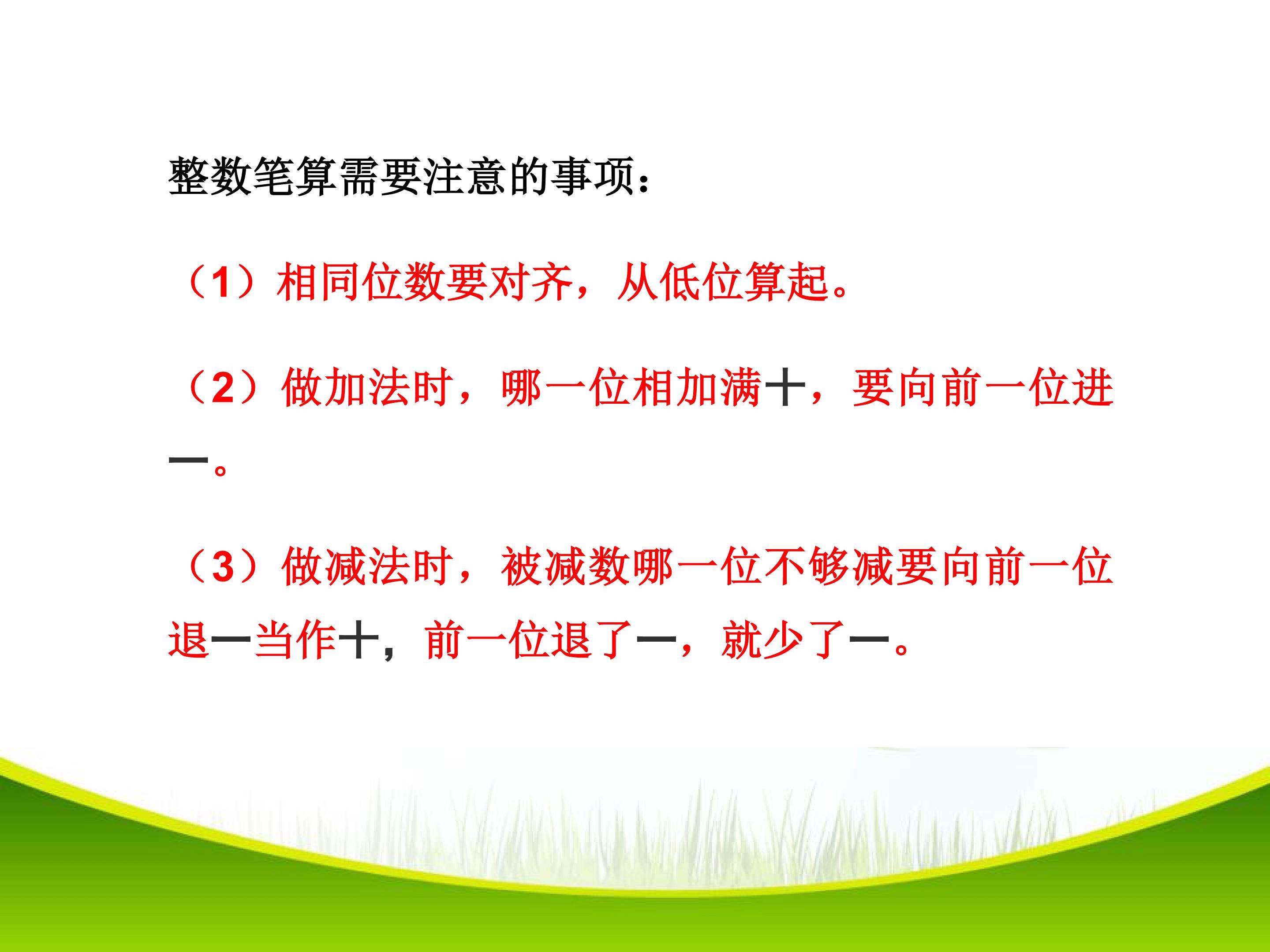 整数笔算需要注意的事项：

（1）相同位数要对齐，从低位算起。

（2）做加法时，哪一位相加满十，要向前一位进一。

（3）做减法时，被减数哪一位不够减要向前一位退一当作十，前一位退了一，就少了一。